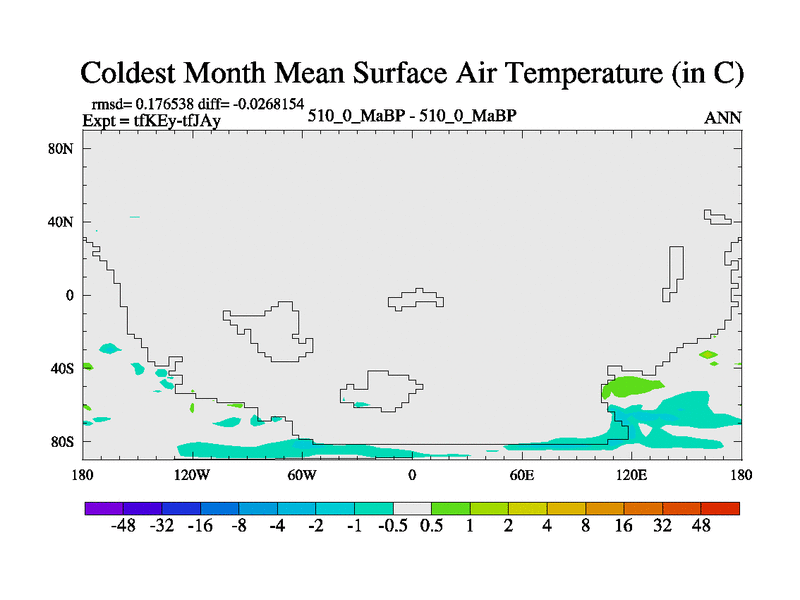 Coldest Month Mean Surface Air Temperature (in C)

rmsd= 0.176538 diff= -0.0268154
Expt = tfKEy-tfJAy

510_0_MaBP - 510_0_MaBP

ANN

80N
40N
0
40S
80S

180 120W 60W 0 60E 120E 180

-48 -32 -16 -8 -4 -2 -1 -0.5 0.5 1 2 4 8 16 32 48